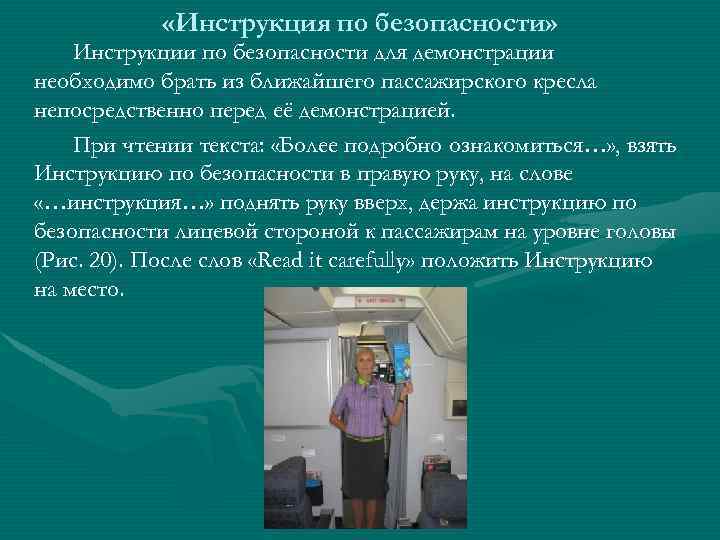 «Инструкция по безопасности»

Инструкции по безопасности для демонстрации необходимо брать из ближайшего пассажирского кресла непосредственно перед её демонстрацией.

При чтении текста: «Более подробно ознакомиться…», взять Инструкцию по безопасности в правую руку, на слове «…инструкция…» поднять руку вверх, держа инструкцию по безопасности лицевой стороной к пассажирам на уровне головы (Рис. 20). После слов «Read it carefully» положить Инструкцию на место.